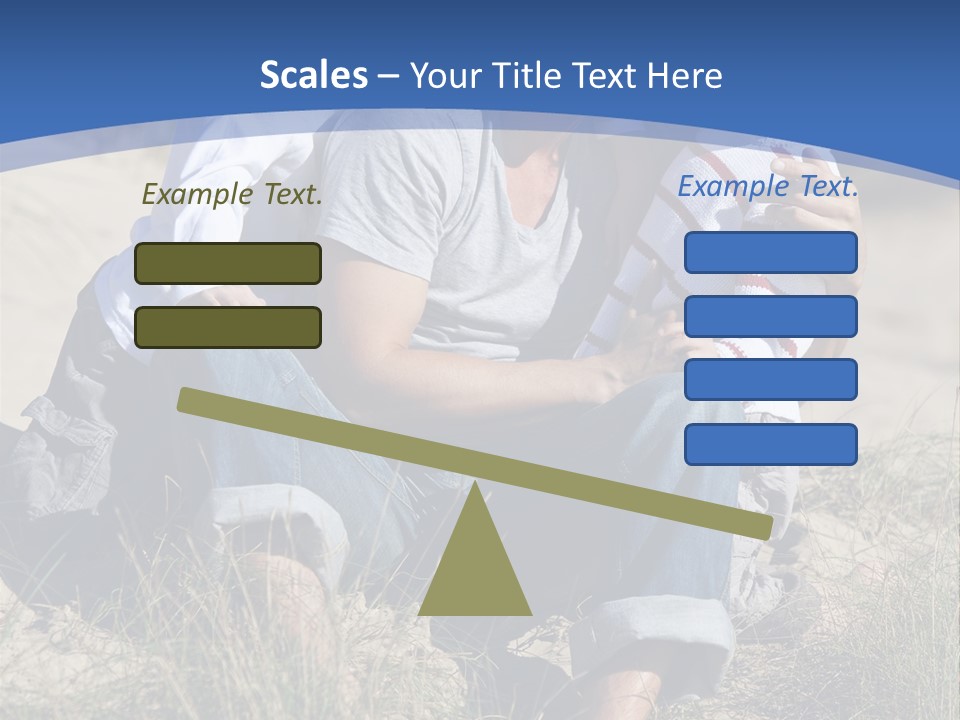 Scales – Your Title Text Here

Example Text.

Example Text.